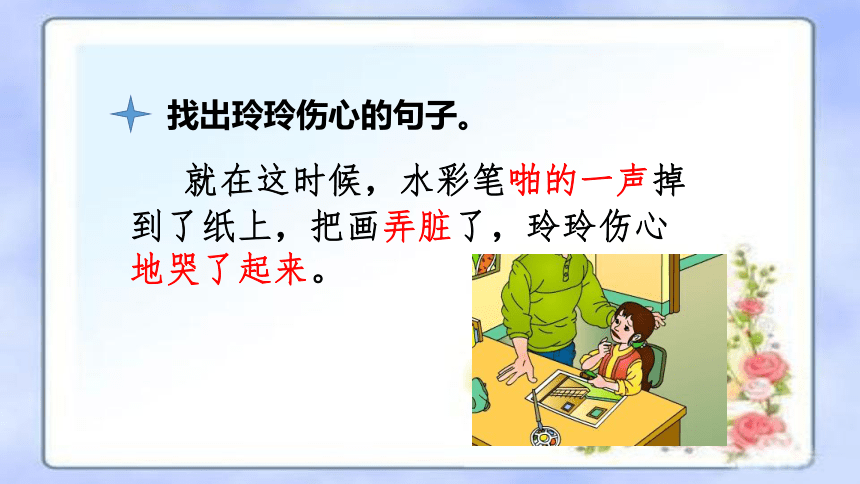 找出玲玲伤心的句子。

就在这时候，水彩笔啪的一声掉到了纸上，把画弄脏了，玲玲伤心地哭了起来。